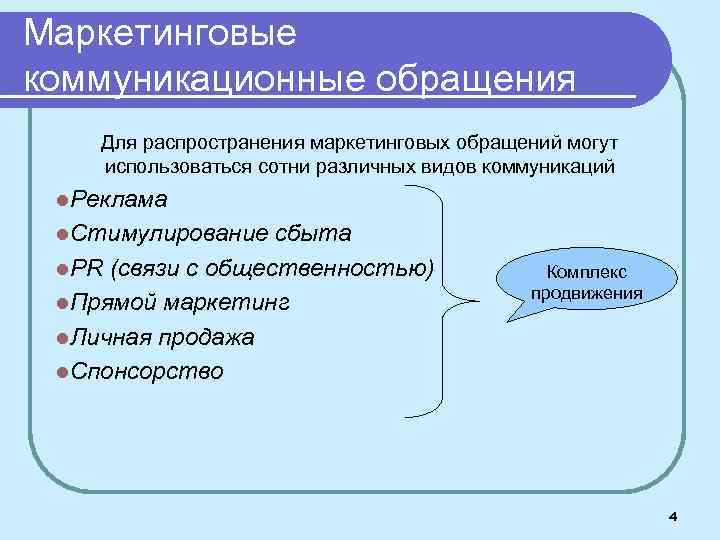 Маркетинговые коммуникационные обращения

Для распространения маркетинговых обращений могут использоваться сотни различных видов коммуникаций

Реклама
Стимулирование сбыта
PR (связи с общественностью)
Прямой маркетинг
Личная продажа
Спонсорство

Комплекс продвижения

4